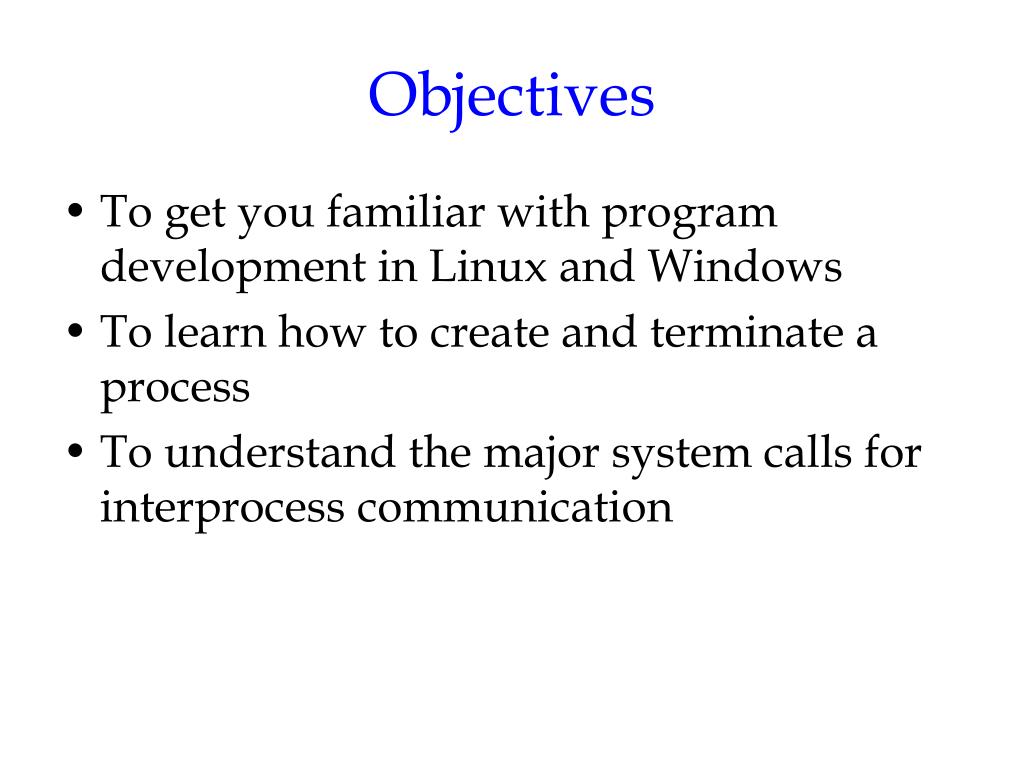 Objectives

• To get you familiar with program development in Linux and Windows
• To learn how to create and terminate a process
• To understand the major system calls for interprocess communication